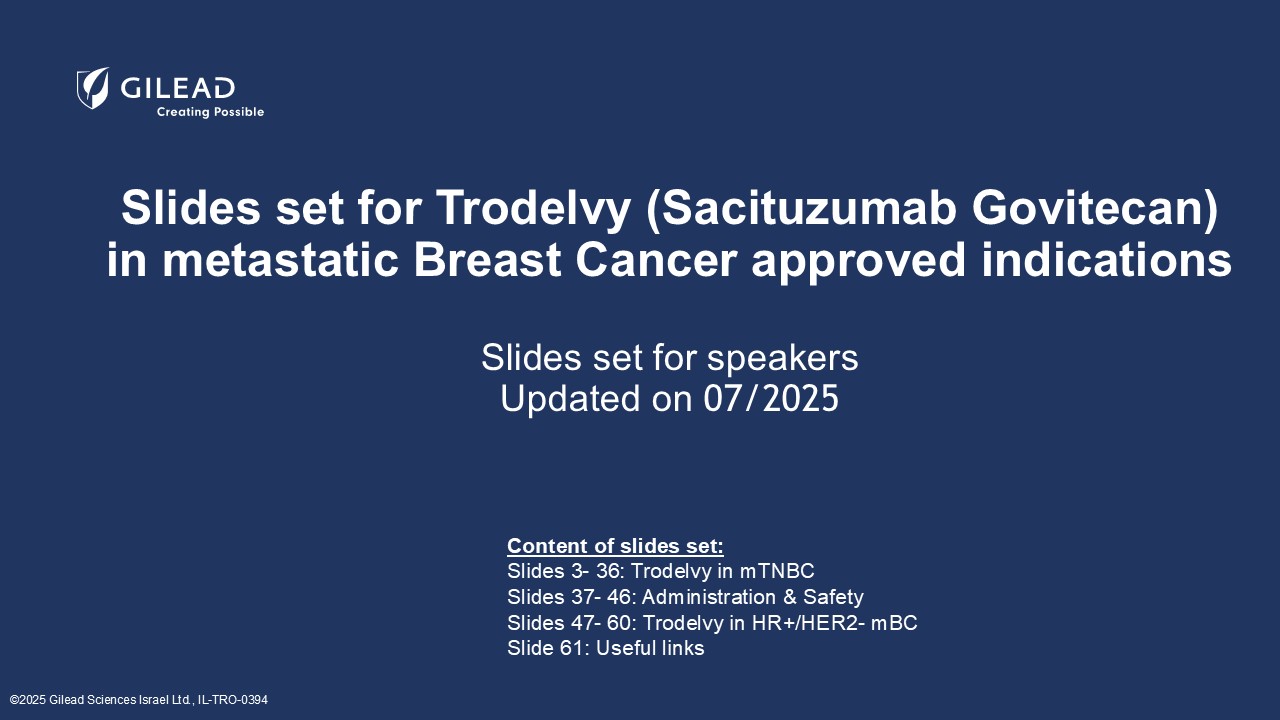 GILEAD
Creating Possible

Slides set for Trodelvy (Sacituzumab Govitecan) in metastatic Breast Cancer approved indications

Slides set for speakers
Updated on 07/2025

Content of slides set:
Slides 3- 36: Trodelvy in mTNBC
Slides 37- 46: Administration & Safety
Slides 47- 60: Trodelvy in HR+/HER2- mBC
Slide 61: Useful links

©2025 Gilead Sciences Israel Ltd., IL-TRO-0394